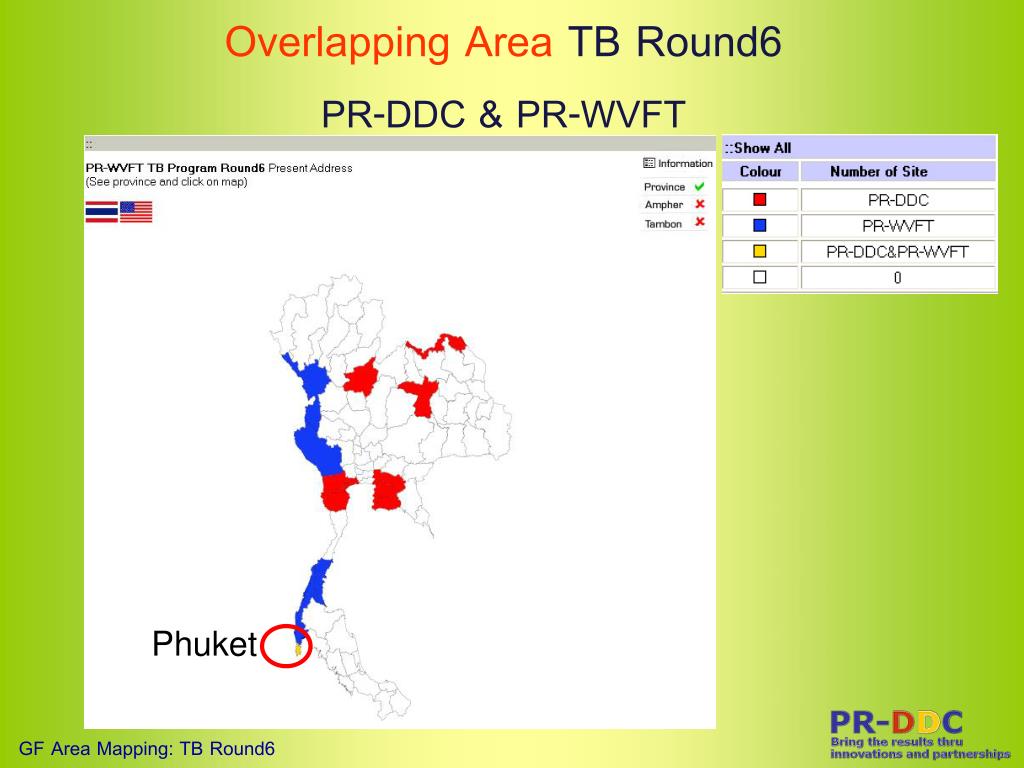 Overlapping Area TB Round6

PR-DDC & PR-WVFT

::

PR-WVFT TB Program Round6 Present Address
(See province and click on map)

Information

Province
Ampher
Tambon

::Show All

| Colour | Number of Site |
|---|---|
| | PR-DDC |
| | PR-WVFT |
| | PR-DDC&PR-WVFT |
| | 0 |

Phuket

GF Area Mapping: TB Round6

PR-DDC
Bring the results thru
innovations and partnerships